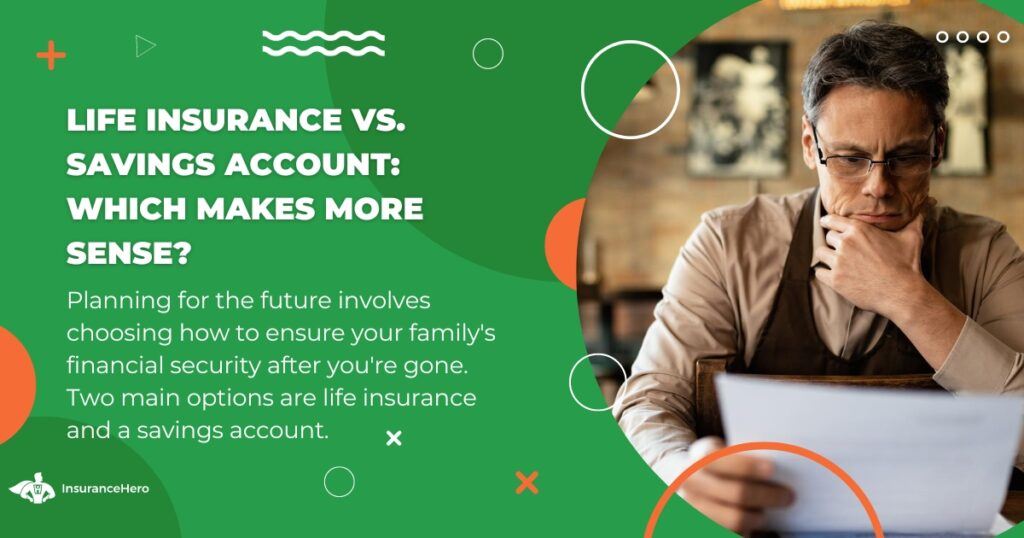 LIFE INSURANCE VS. SAVINGS ACCOUNT: WHICH MAKES MORE SENSE?

Planning for the future involves choosing how to ensure your family's financial security after you're gone. Two main options are life insurance and a savings account.

InsuranceHero